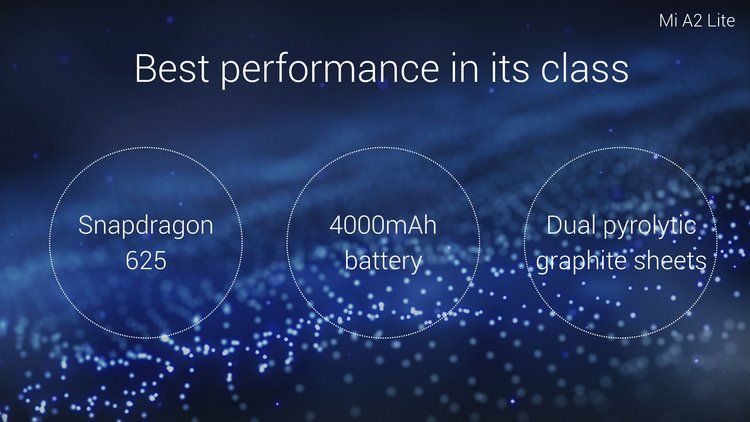 Mi A2 Lite

Best performance in its class

Snapdragon 625

4000mAh battery

Dual pyrolytic graphite sheets